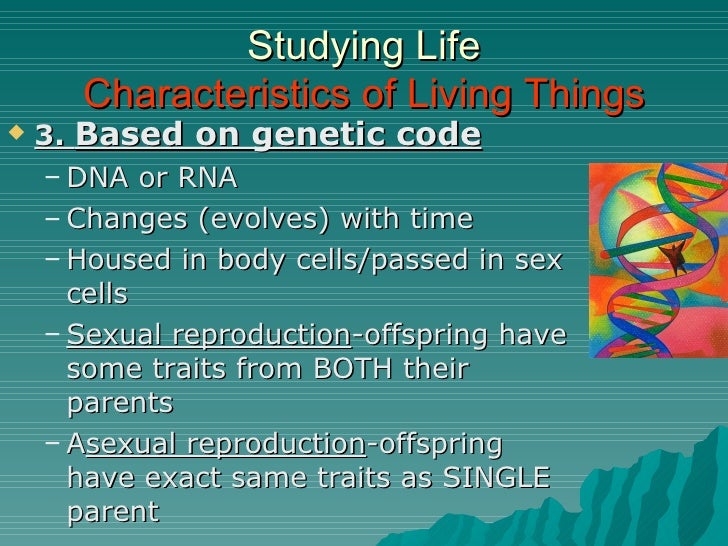 Studying Life
Characteristics of Living Things

3. Based on genetic code
– DNA or RNA
– Changes (evolves) with time
– Housed in body cells/passed in sex cells
– Sexual reproduction-offspring have some traits from BOTH their parents
– Asexual reproduction-offspring have exact same traits as SINGLE parent